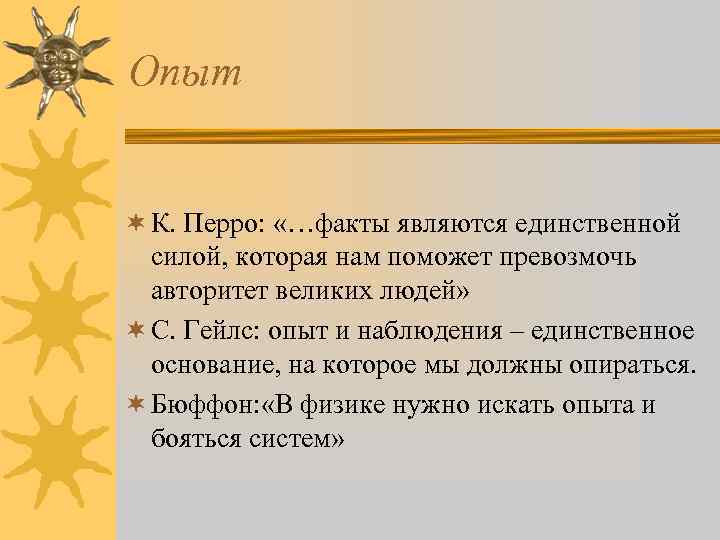 Опыт

К. Перро: «…факты являются единственной силой, которая нам поможет превозмочь авторитет великих людей»

С. Гейлс: опыт и наблюдения – единственное основание, на которое мы должны опираться.

Бюффон:«В физике нужно искать опыта и бояться систем»